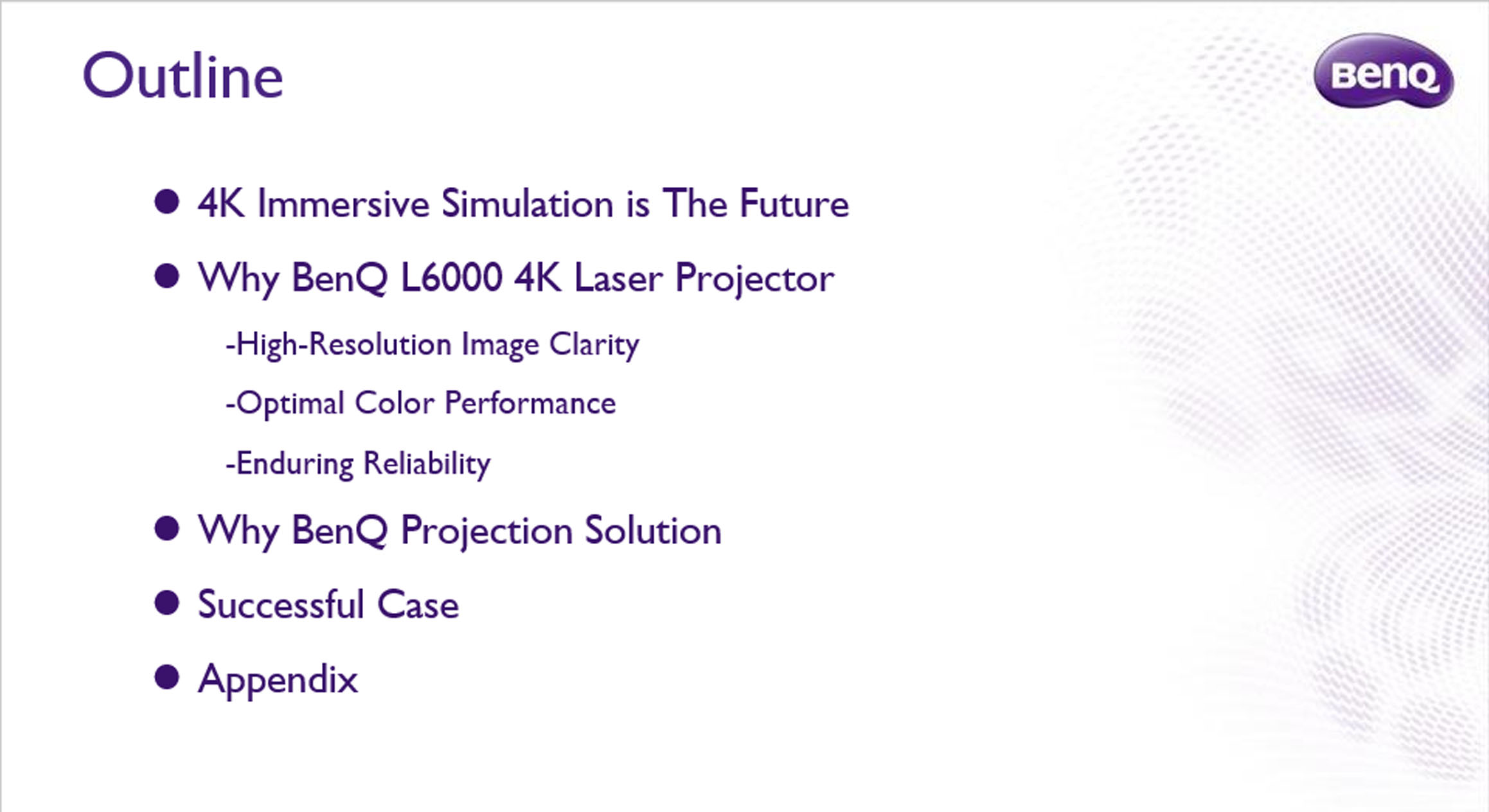 Outline

BenQ

● 4K Immersive Simulation is The Future

● Why BenQ L6000 4K Laser Projector

-High-Resolution Image Clarity

-Optimal Color Performance

-Enduring Reliability

● Why BenQ Projection Solution

● Successful Case

● Appendix